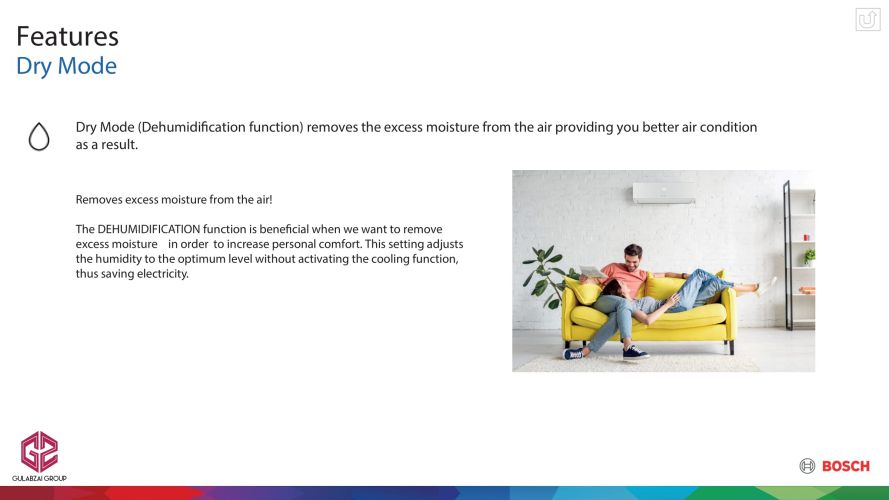 Features
Dry Mode

Dry Mode (Dehumidification function) removes the excess moisture from the air providing you better air condition as a result.

Removes excess moisture from the air!

The DEHUMIDIFICATION function is beneficial when we want to remove excess moisture in order to increase personal comfort. This setting adjusts the humidity to the optimum level without activating the cooling function, thus saving electricity.

GULABZAI GROUP

BOSCH